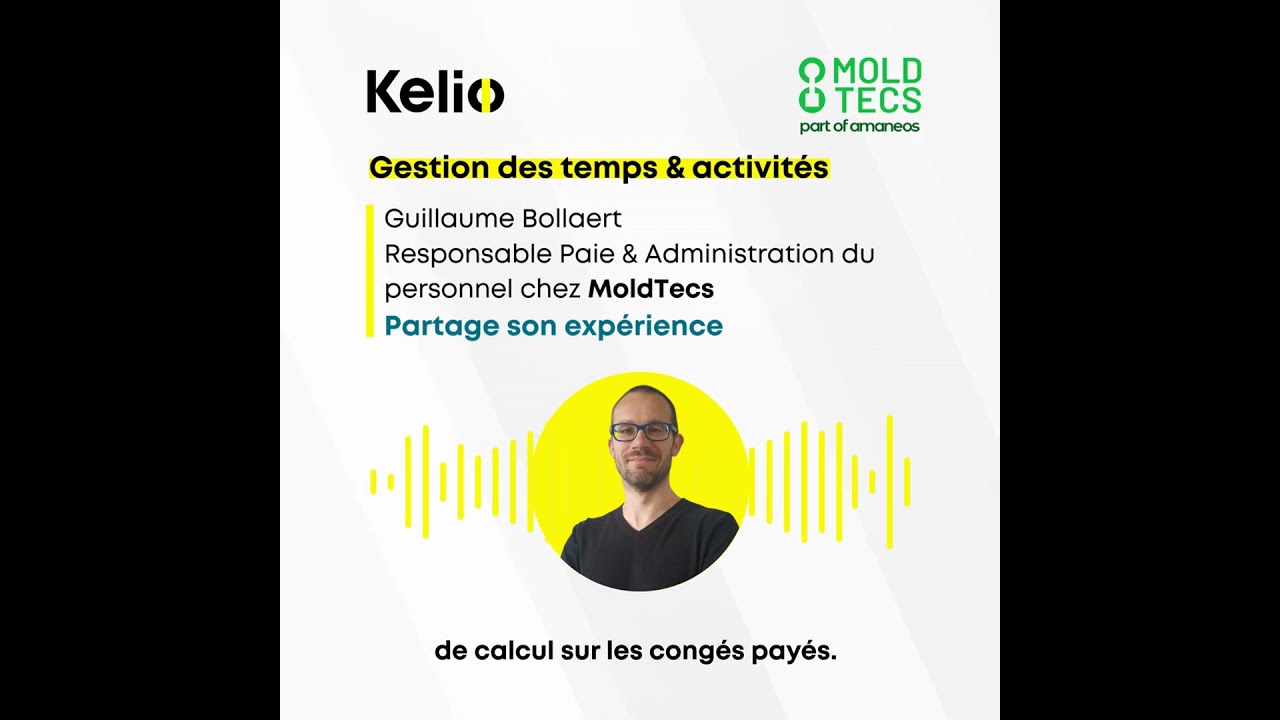 Kelio

MOLD TECS
part of amaneos

Gestion des temps & activités

Guillaume Bollaert
Responsable Paie & Administration du personnel chez MoldTecs
Partage son expérience

de calcul sur les congés payés.